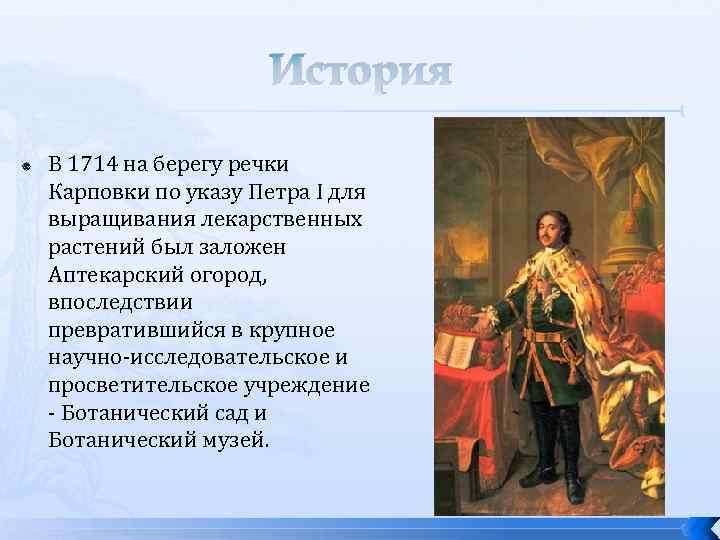 История

В 1714 на берегу речки Карповки по указу Петра I для выращивания лекарственных растений был заложен Аптекарский огород, впоследствии превратившийся в крупное научно-исследовательское и просветительское учреждение - Ботанический сад и Ботанический музей.